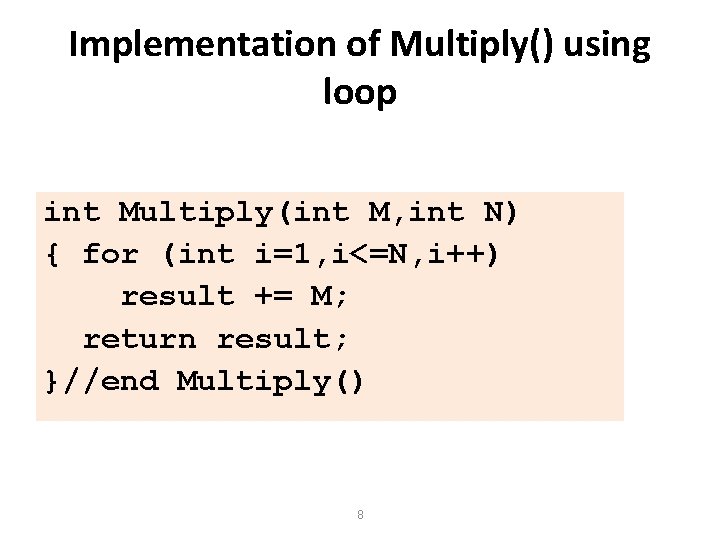 Implementation of Multiply() using loop

int Multiply(int M,int N)
{ for (int i=1,i<=N,i++)
    result += M;
  return result;
}//end Multiply()

8